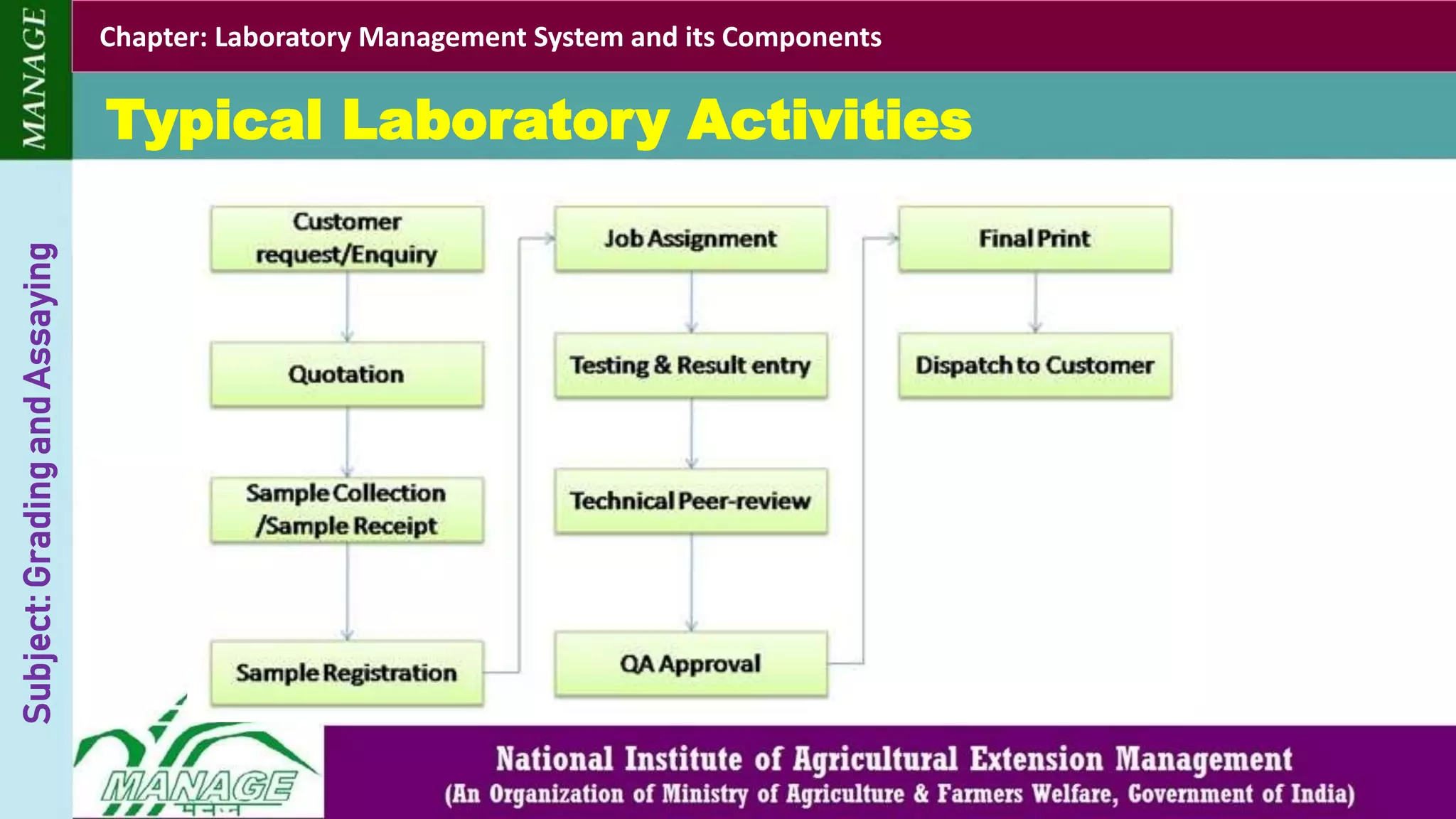 MANAGE

Chapter: Laboratory Management System and its Components

Typical Laboratory Activities

Subject: Grading and Assaying

Customer request/Enquiry

Quotation

Sample Collection /Sample Receipt

Sample Registration

Job Assignment

Testing & Result entry

Technical Peer-review

QA Approval

Final Print

Dispatch to Customer

MANAGE
मैनेज

National Institute of Agricultural Extension Management
(An Organization of Ministry of Agriculture & Farmers Welfare, Government of India)